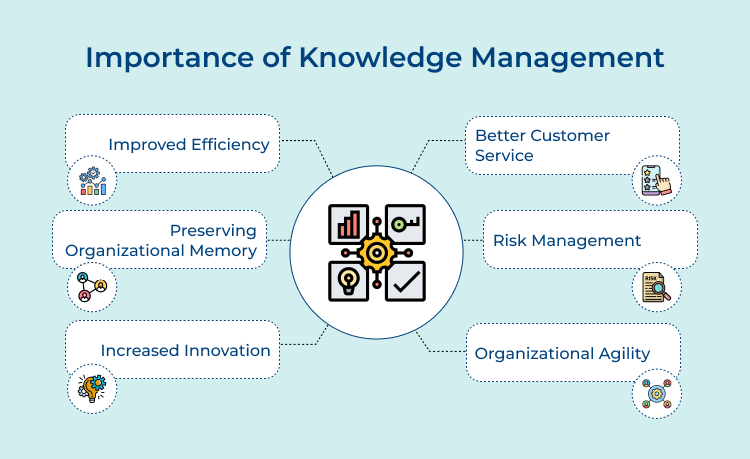 Importance of Knowledge Management

Improved Efficiency

Preserving Organizational Memory

Increased Innovation

Better Customer Service

Risk Management

RISK

Organizational Agility